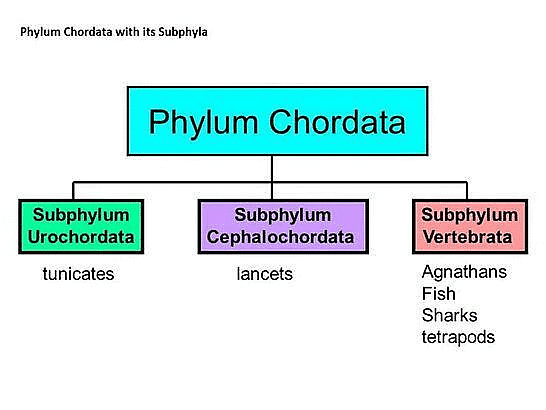 Phylum Chordata with its Subphyla

Phylum Chordata

Subphylum Urochordata

tunicates

Subphylum Cephalochordata

lancets

Subphylum Vertebrata

Agnathans
Fish
Sharks
tetrapods